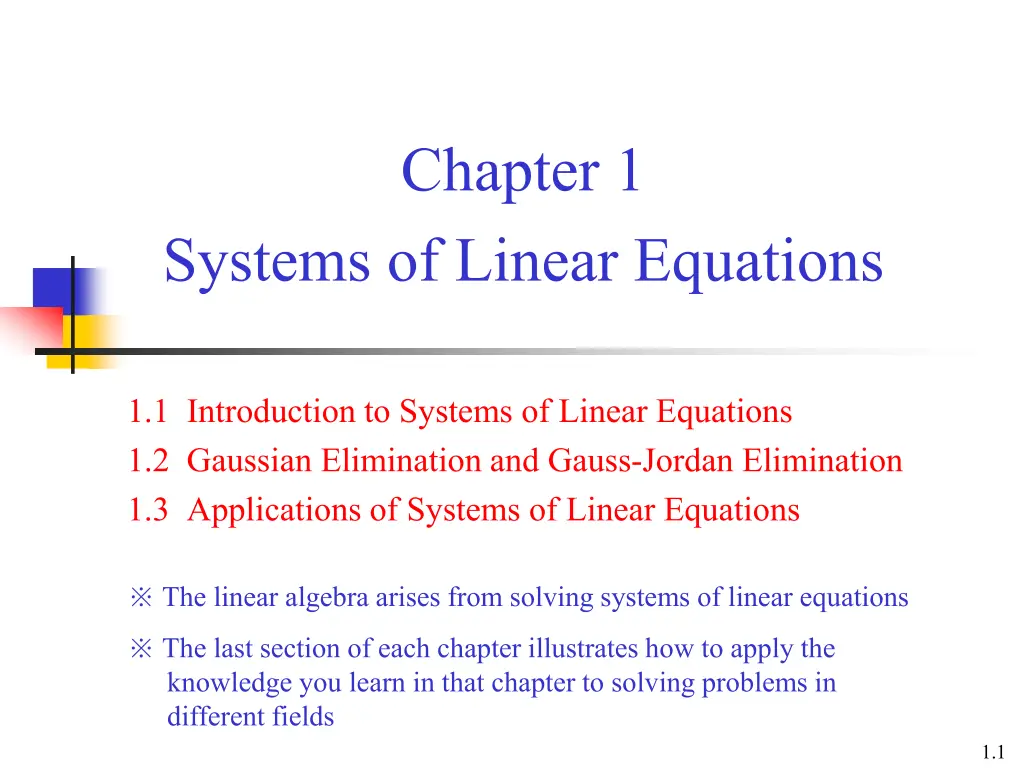 Chapter 1
Systems of Linear Equations

1.1 Introduction to Systems of Linear Equations
1.2 Gaussian Elimination and Gauss-Jordan Elimination
1.3 Applications of Systems of Linear Equations

※ The linear algebra arises from solving systems of linear equations

※ The last section of each chapter illustrates how to apply the knowledge you learn in that chapter to solving problems in different fields

1.1